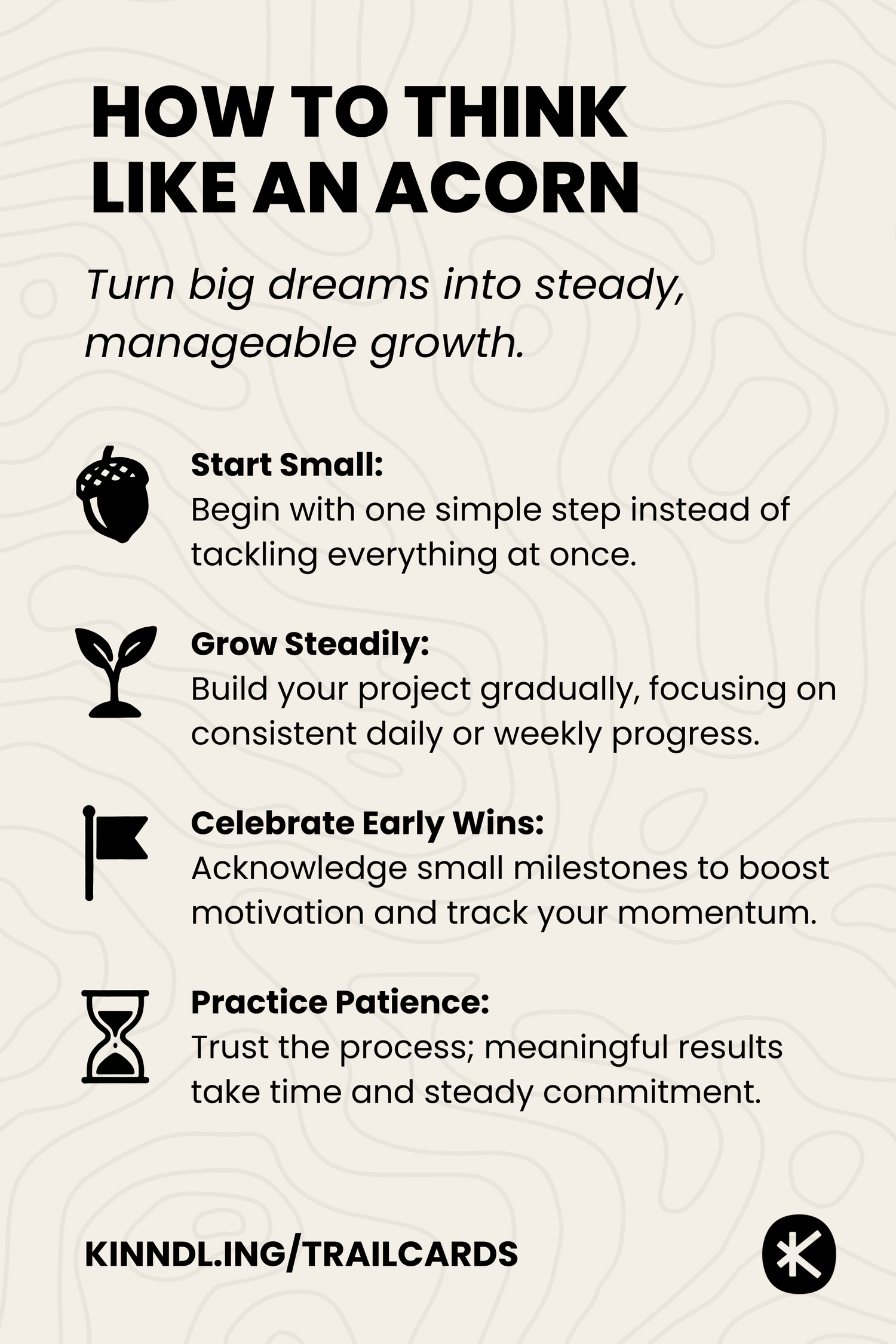 HOW TO THINK LIKE AN ACORN

Turn big dreams into steady, manageable growth.

Start Small:
Begin with one simple step instead of tackling everything at once.

Grow Steadily:
Build your project gradually, focusing on consistent daily or weekly progress.

Celebrate Early Wins:
Acknowledge small milestones to boost motivation and track your momentum.

Practice Patience:
Trust the process; meaningful results take time and steady commitment.

KINNDL.ING/TRAILCARDS